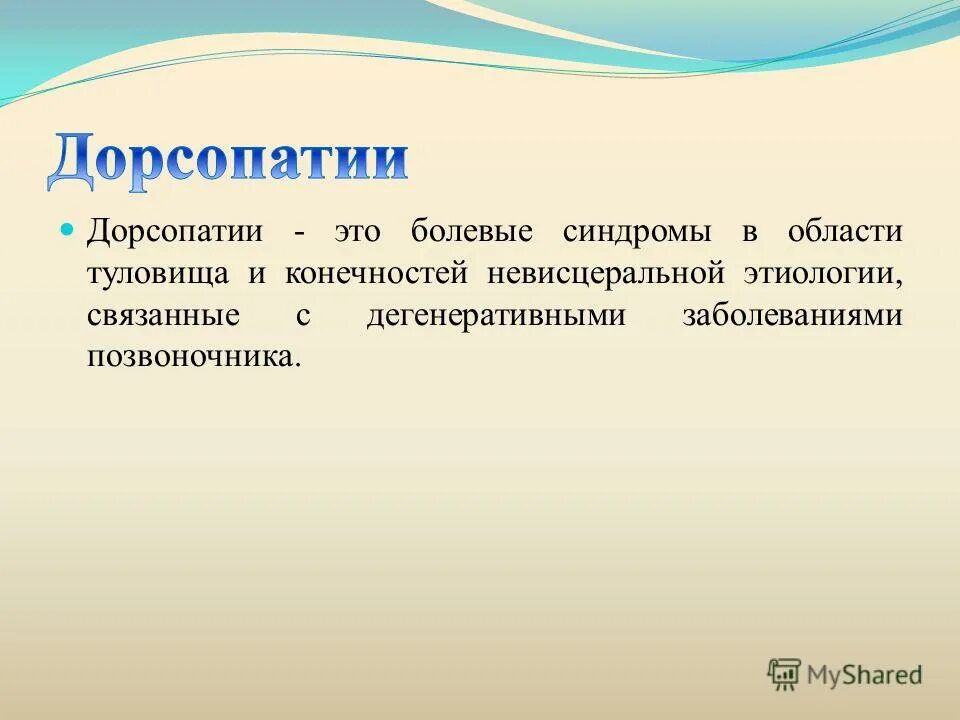 Дорсопатии

Дорсопатии - это болевые синдромы в области туловища и конечностей невисцеральной этиологии, связанные с дегенеративными заболеваниями позвоночника.

MyShared